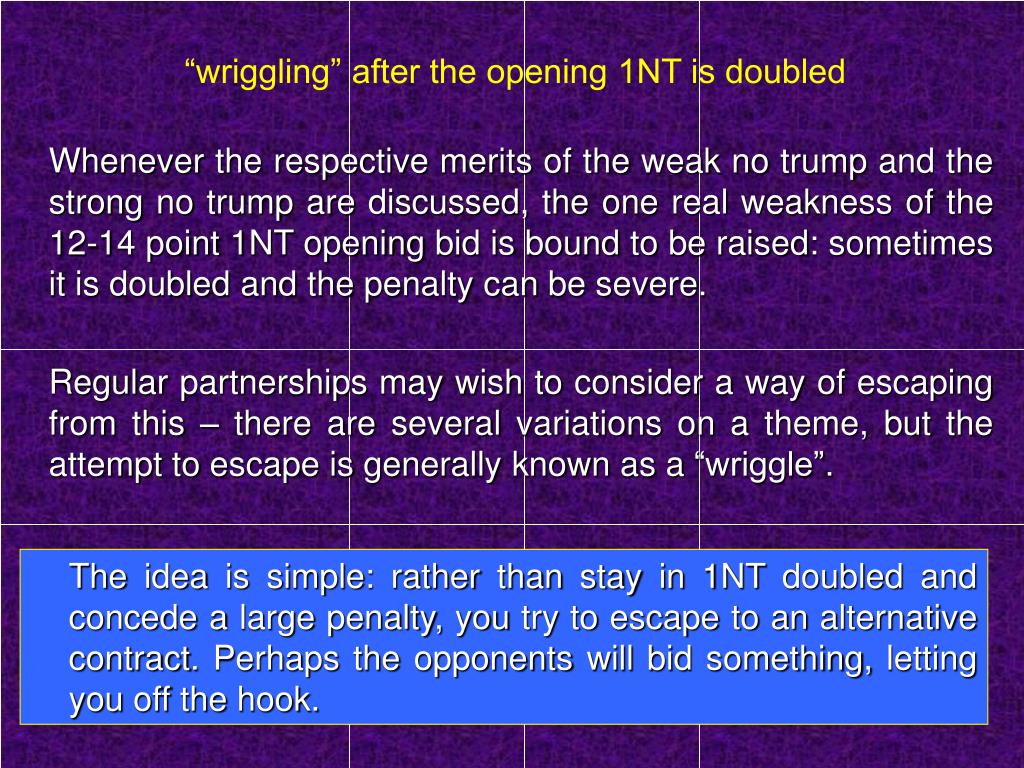 “wriggling” after the opening 1NT is doubled

Whenever the respective merits of the weak no trump and the strong no trump are discussed, the one real weakness of the 12-14 point 1NT opening bid is bound to be raised: sometimes it is doubled and the penalty can be severe.

Regular partnerships may wish to consider a way of escaping from this – there are several variations on a theme, but the attempt to escape is generally known as a “wriggle”.

The idea is simple: rather than stay in 1NT doubled and concede a large penalty, you try to escape to an alternative contract. Perhaps the opponents will bid something, letting you off the hook.